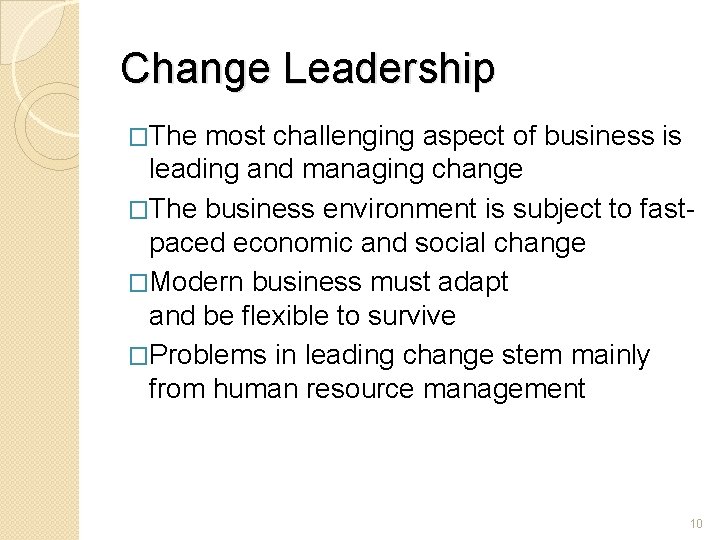 Change Leadership

□The most challenging aspect of business is leading and managing change

□The business environment is subject to fast-paced economic and social change

□Modern business must adapt and be flexible to survive

□Problems in leading change stem mainly from human resource management

10